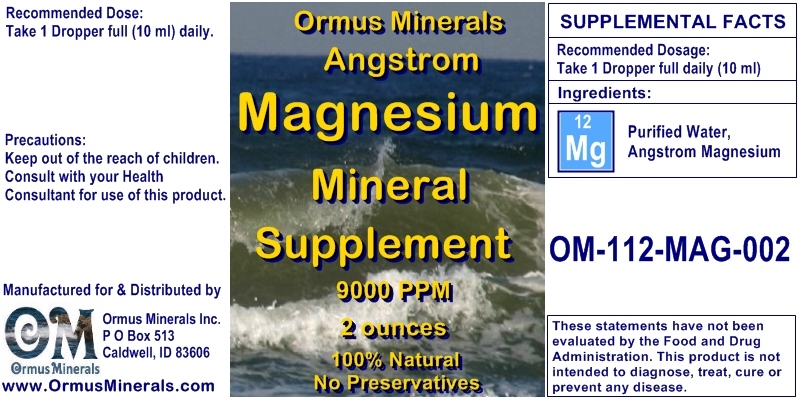 Recommended Dose:
Take 1 Dropper full (10 ml) daily.

Precautions:
Keep out of the reach of children.
Consult with your Health Consultant for use of this product.

Manufactured for & Distributed by

OM
Ormus Minerals

Ormus Minerals Inc.
P O Box 513
Caldwell, ID 83606

www.OrmusMinerals.com

Ormus Minerals
Angstrom
Magnesium
Mineral
Supplement
9000 PPM
2 ounces
100% Natural
No Preservatives

SUPPLEMENTAL FACTS

Recommended Dosage:
Take 1 Dropper full daily (10 ml)

Ingredients:

12
Mg

Purified Water,
Angstrom Magnesium

OM-112-MAG-002

These statements have not been evaluated by the Food and Drug Administration. This product is not intended to diagnose, treat, cure or prevent any disease.